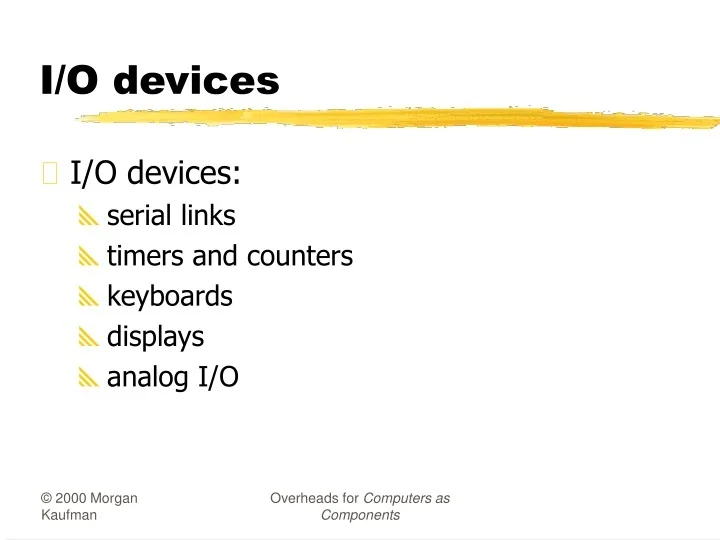 I/O devices

I/O devices:
serial links
timers and counters
keyboards
displays
analog I/O

© 2000 Morgan Kaufman

Overheads for Computers as Components